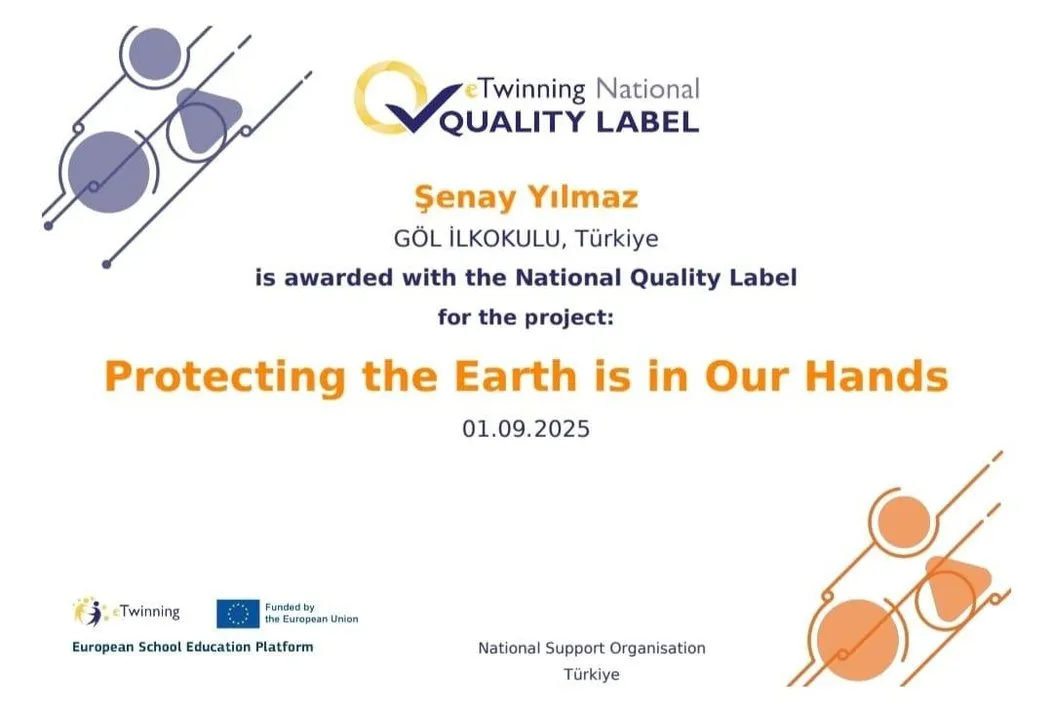 eTwinning National
QUALITY LABEL

Şenay Yılmaz
GÖL İLKOKULU, Türkiye
is awarded with the National Quality Label
for the project:

Protecting the Earth is in Our Hands

01.09.2025

eTwinning
Funded by the European Union
European School Education Platform

National Support Organisation
Türkiye